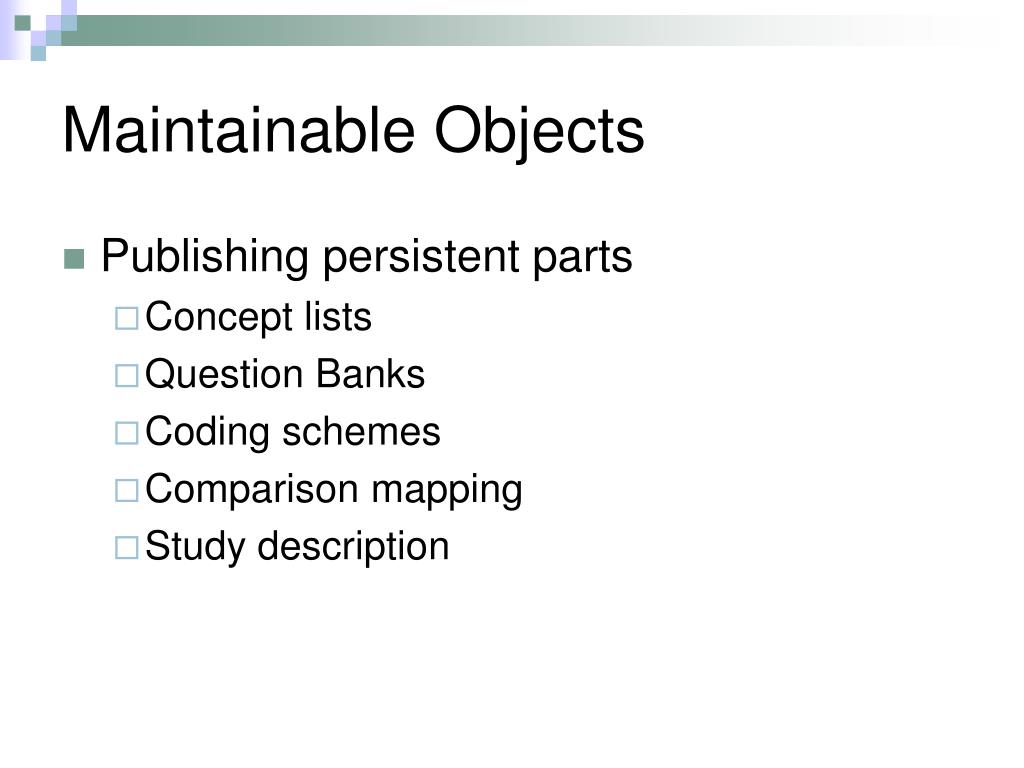 Maintainable Objects

Publishing persistent parts

Concept lists

Question Banks

Coding schemes

Comparison mapping

Study description